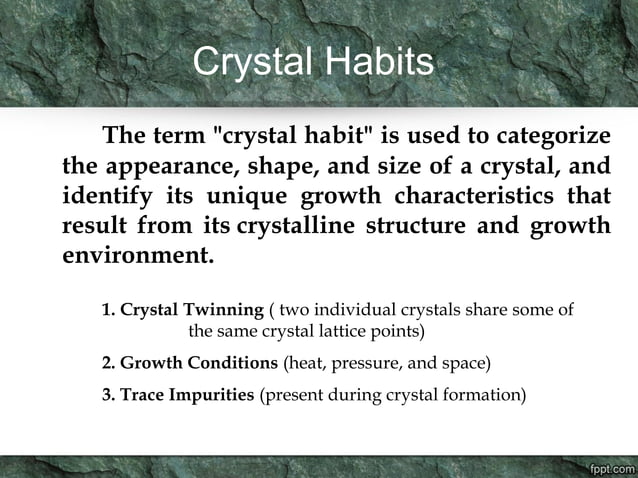 Crystal Habits

The term "crystal habit" is used to categorize the appearance, shape, and size of a crystal, and identify its unique growth characteristics that result from its crystalline structure and growth environment.

1. Crystal Twinning ( two individual crystals share some of the same crystal lattice points)

2. Growth Conditions (heat, pressure, and space)

3. Trace Impurities (present during crystal formation)

fppt.com